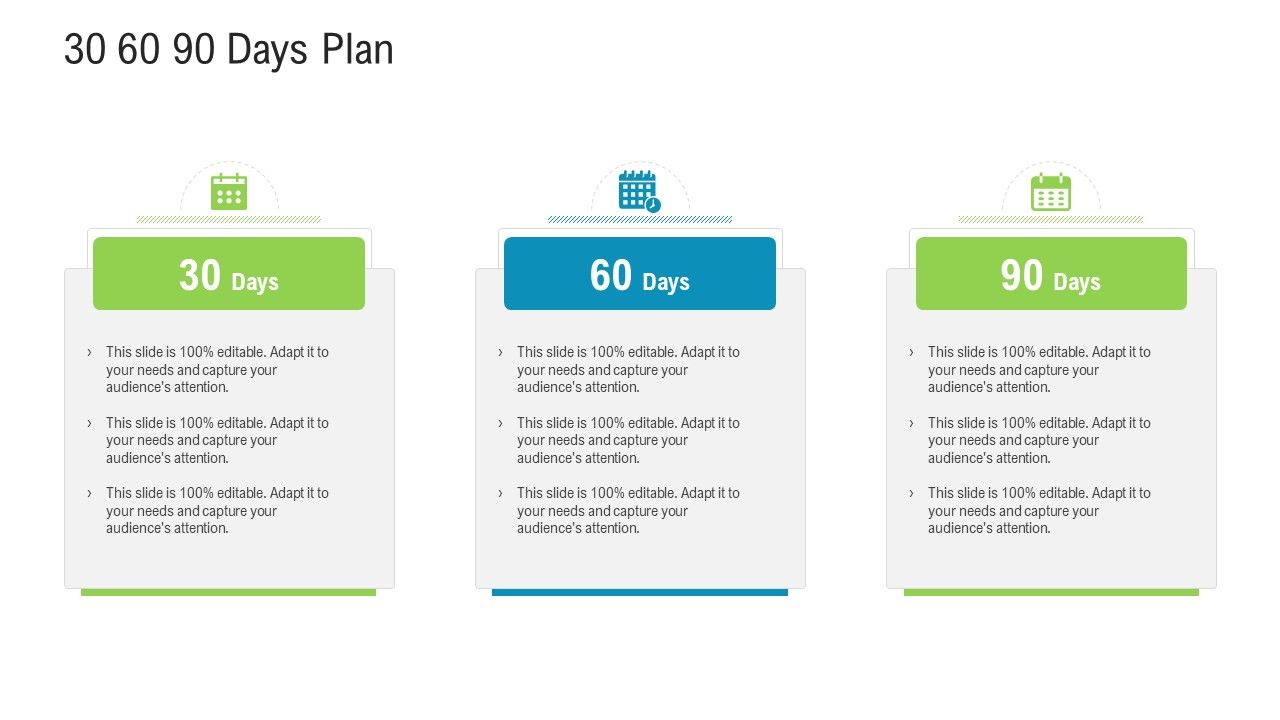 30 60 90 Days Plan

30 Days

› This slide is 100% editable. Adapt it to your needs and capture your audience's attention.

› This slide is 100% editable. Adapt it to your needs and capture your audience's attention.

› This slide is 100% editable. Adapt it to your needs and capture your audience's attention.

60 Days

› This slide is 100% editable. Adapt it to your needs and capture your audience's attention.

› This slide is 100% editable. Adapt it to your needs and capture your audience's attention.

› This slide is 100% editable. Adapt it to your needs and capture your audience's attention.

90 Days

› This slide is 100% editable. Adapt it to your needs and capture your audience's attention.

› This slide is 100% editable. Adapt it to your needs and capture your audience's attention.

› This slide is 100% editable. Adapt it to your needs and capture your audience's attention.